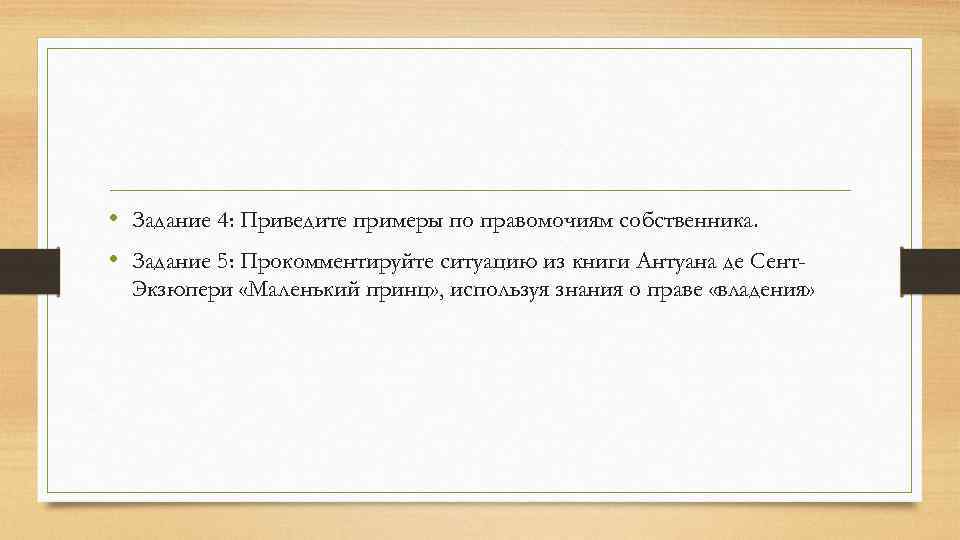 • Задание 4: Приведите примеры по правомочиям собственника.

• Задание 5: Прокомментируйте ситуацию из книги Антуана де Сент-Экзюпери «Маленький принц», используя знания о праве «владения»